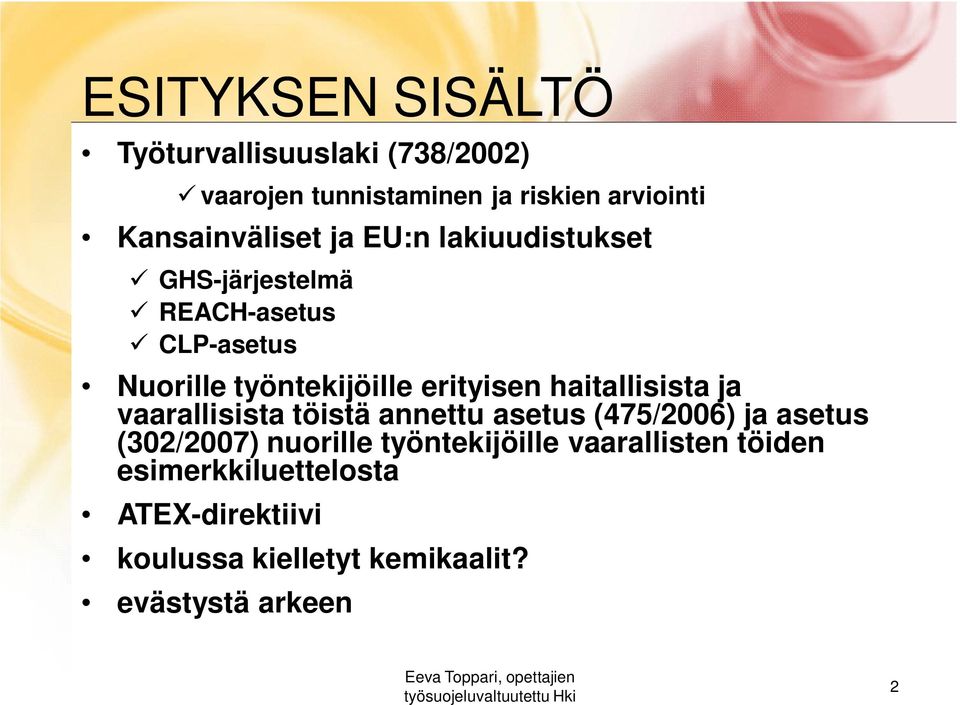 ESITYKSEN SISÄLTÖ

• Työturvallisuuslaki (738/2002)
  ✓ vaarojen tunnistaminen ja riskien arviointi
• Kansainväliset ja EU:n lakiuudistukset
  ✓ GHS-järjestelmä
  ✓ REACH-asetus
  ✓ CLP-asetus
• Nuorille työntekijöille erityisen haitallisista ja vaarallisista töistä annettu asetus (475/2006) ja asetus (302/2007) nuorille työntekijöille vaarallisten töiden esimerkkiluettelosta
• ATEX-direktiivi
• koulussa kielletyt kemikaalit?
• evästystä arkeen

Eeva Toppari, opettajien työsuojeluvaltuutettu Hki

2